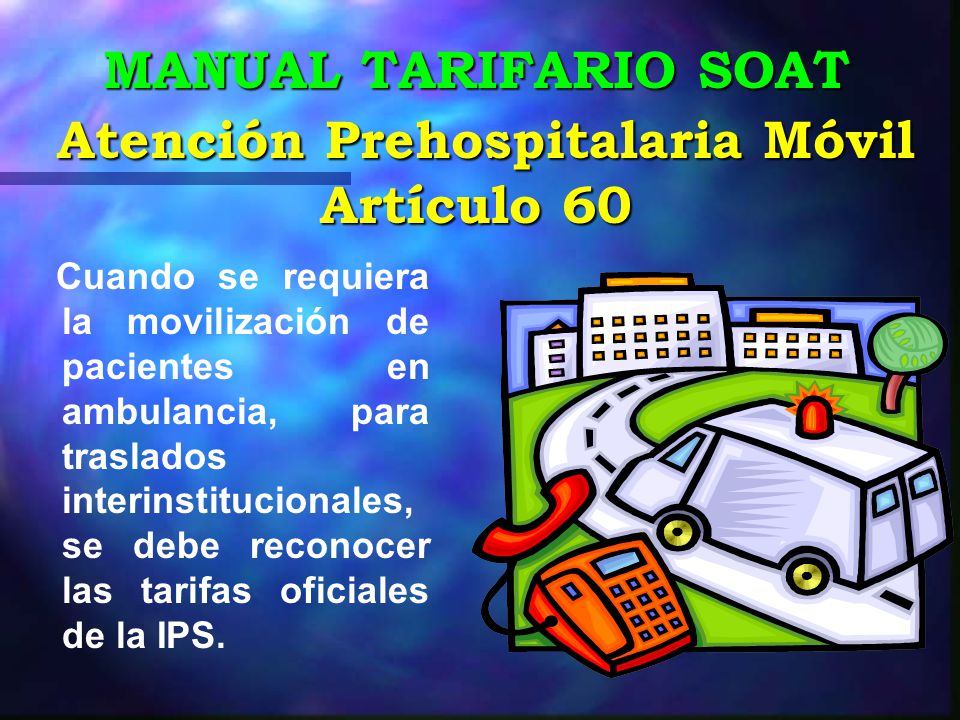 MANUAL TARIFARIO SOAT
Atención Prehospitalaria Móvil
Artículo 60

Cuando se requiera la movilización de pacientes en ambulancia, para traslados interinstitucionales, se debe reconocer las tarifas oficiales de la IPS.